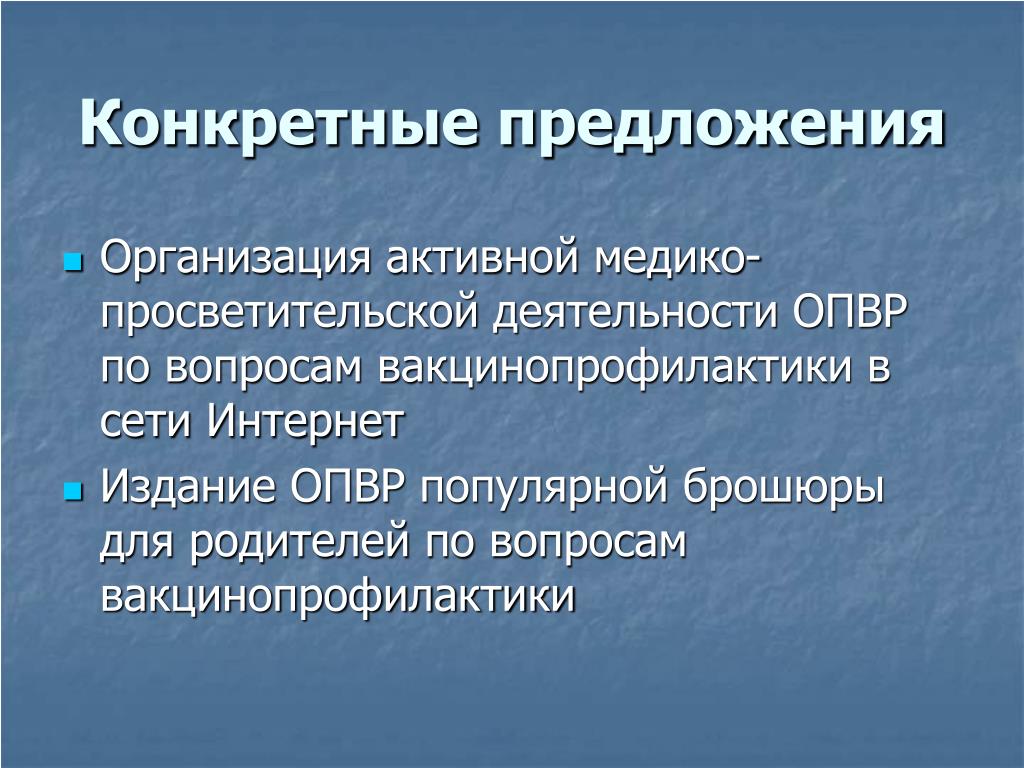 Конкретные предложения

- Организация активной медико-просветительской деятельности ОПВР по вопросам вакцинопрофилактики в сети Интернет
- Издание ОПВР популярной брошюры для родителей по вопросам вакцинопрофилактики